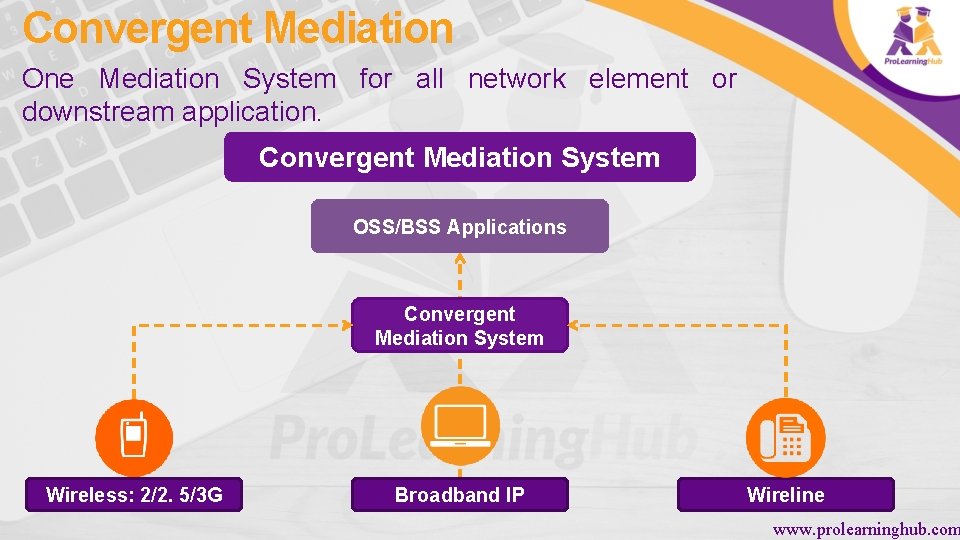 Convergent Mediation

ProLearningHub

One Mediation System for all network element or downstream application.

Convergent Mediation System

OSS/BSS Applications

Convergent Mediation System

ProLearningHub

Wireless: 2/2. 5/3G

Broadband IP

Wireline

www.prolearninghub.com